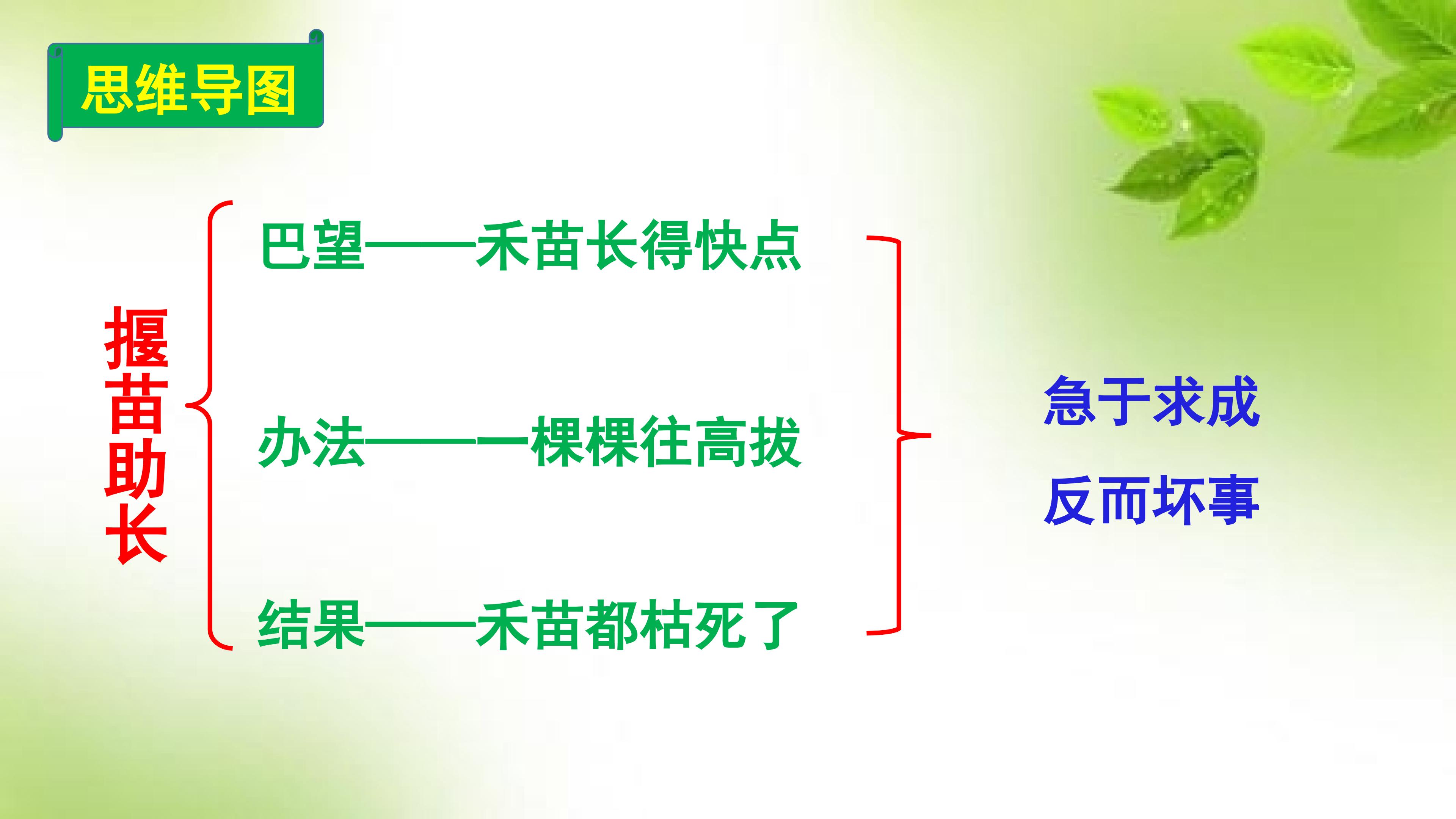 思维导图

揠苗助长

巴望——禾苗长得快点

办法——一棵棵往高拔

结果——禾苗都枯死了

急于求成
反而坏事